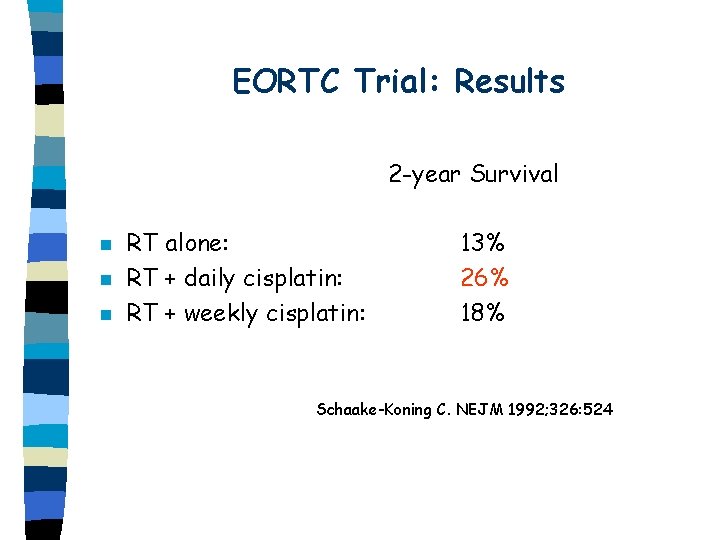 EORTC Trial: Results

2-year Survival

- RT alone: 13%
- RT + daily cisplatin: 26%
- RT + weekly cisplatin: 18%

Schaake-Koning C. NEJM 1992;326:524